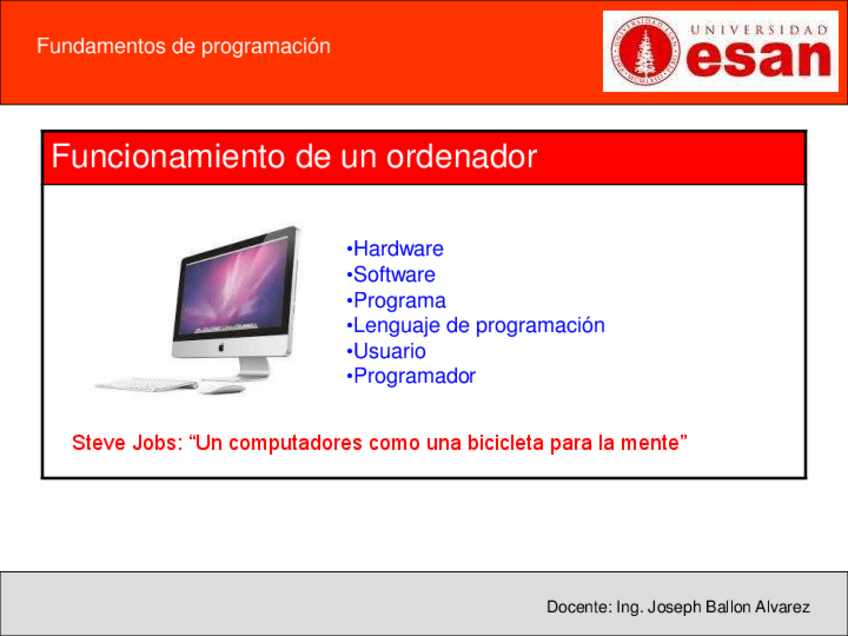 Fundamentos de programación

UNIVERSIDAD esan

Funcionamiento de un ordenador

•Hardware
•Software
•Programa
•Lenguaje de programación
•Usuario
•Programador

Steve Jobs: “Un computadores como una bicicleta para la mente”

Docente: Ing. Joseph Ballon Alvarez